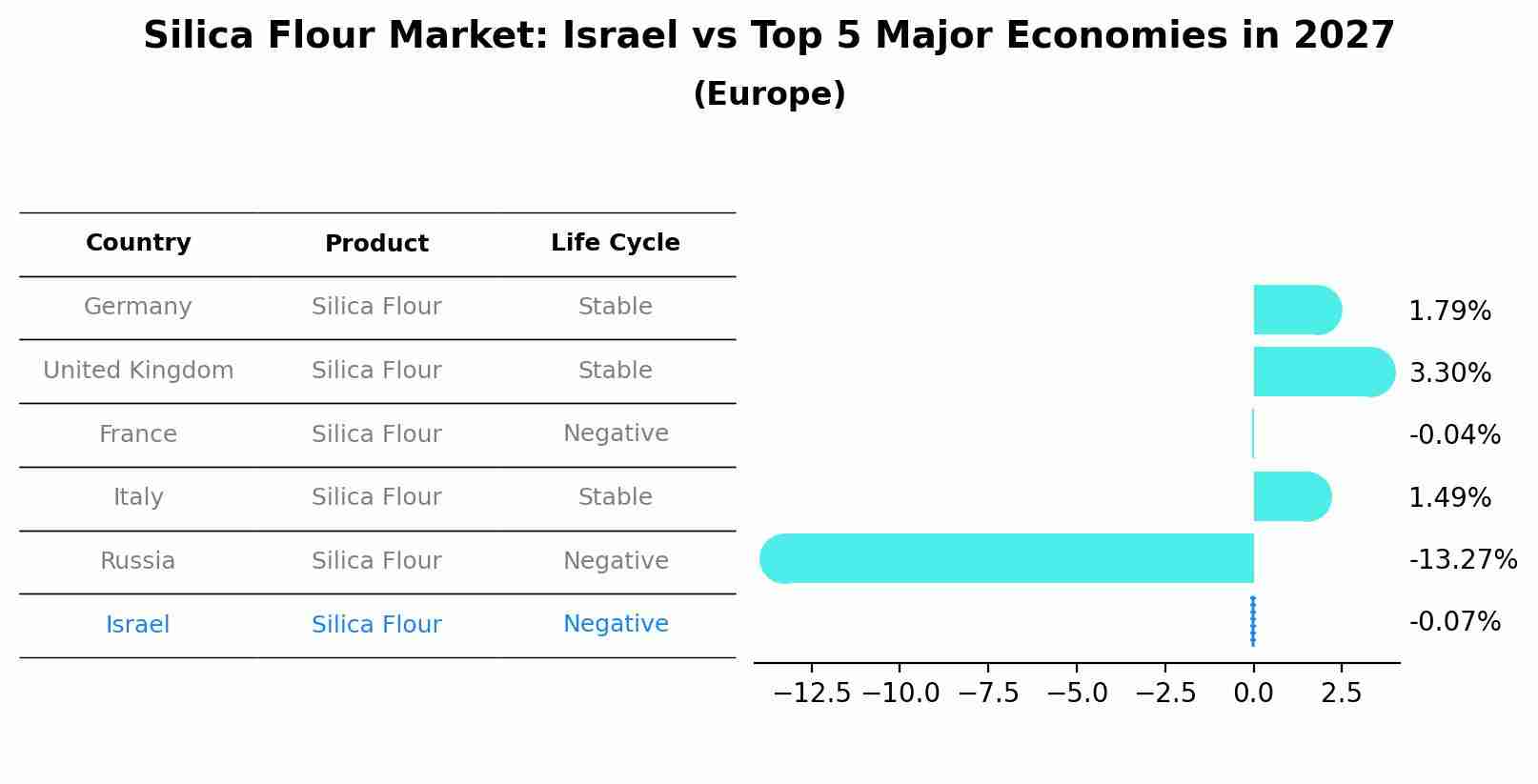 Silica Flour Market: Israel vs Top 5 Major Economies in 2027
(Europe)

| Country | Product | Life Cycle |
|---|---|---|
| Germany | Silica Flour | Stable |
| United Kingdom | Silica Flour | Stable |
| France | Silica Flour | Negative |
| Italy | Silica Flour | Stable |
| Russia | Silica Flour | Negative |
| Israel | Silica Flour | Negative |

1.79%
3.30%
-0.04%
1.49%
-13.27%
-0.07%

−12.5 −10.0 −7.5 −5.0 −2.5 0.0 2.5